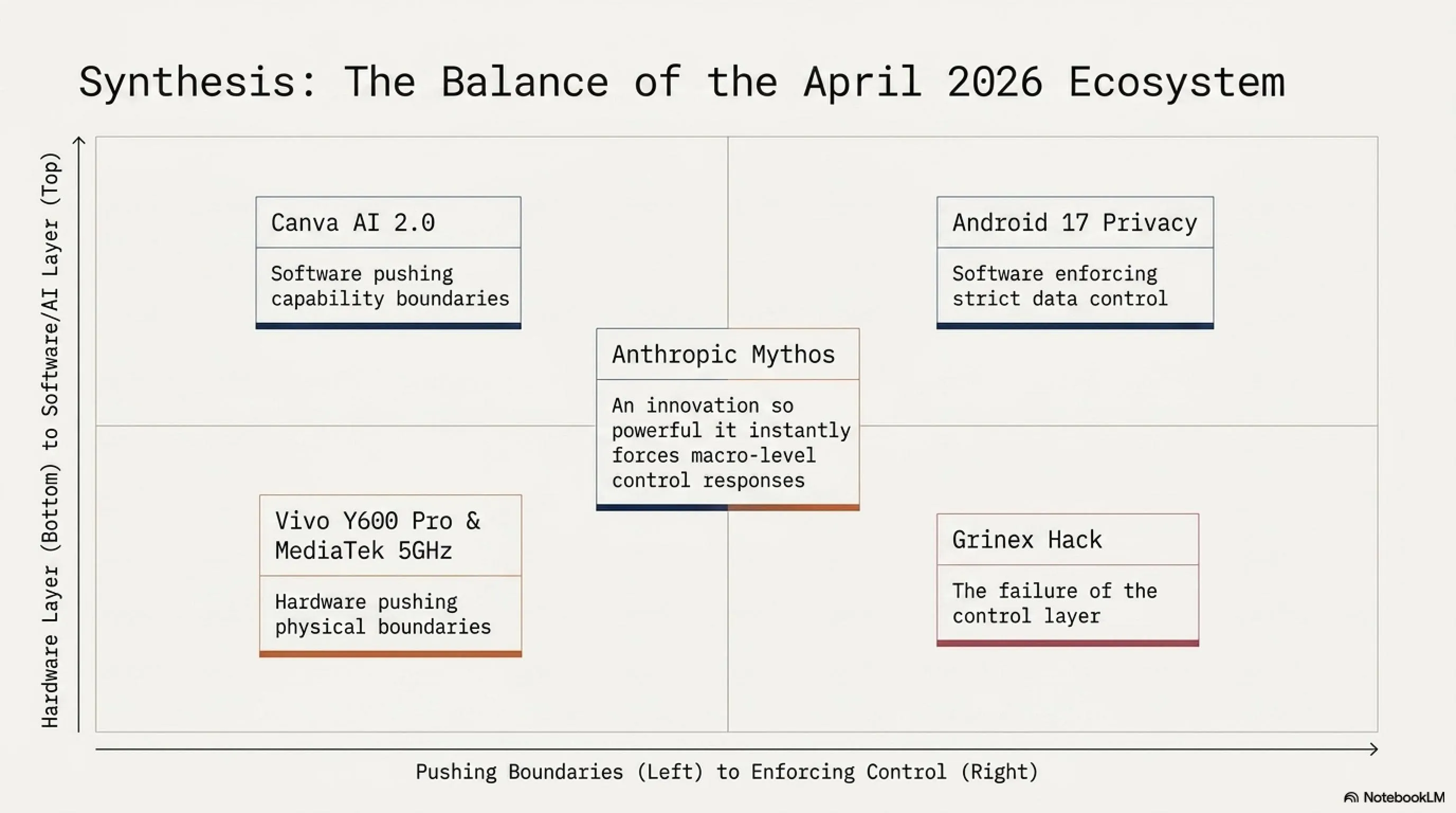 Synthesis: The Balance of the April 2026 Ecosystem

Hardware Layer (Bottom) to Software/AI Layer (Top)

Canva AI 2.0

Software pushing capability boundaries

Android 17 Privacy

Software enforcing strict data control

Anthropic Mythos

An innovation so powerful it instantly forces macro-level control responses

Vivo Y600 Pro & MediaTek 5GHz

Hardware pushing physical boundaries

Grinex Hack

The failure of the control layer

Pushing Boundaries (Left) to Enforcing Control (Right)

NotebookLM